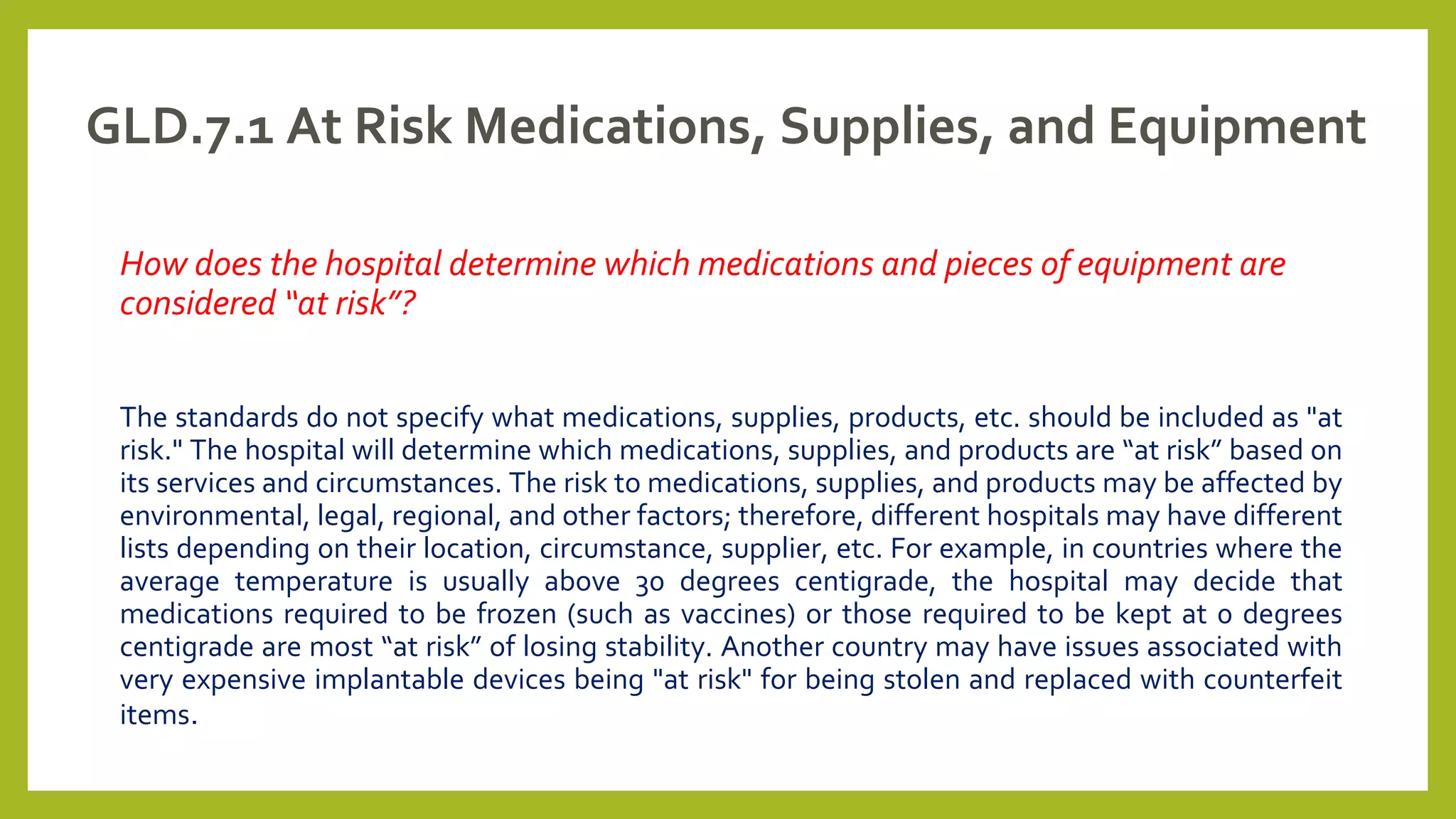 GLD.7.1 At Risk Medications, Supplies, and Equipment

How does the hospital determine which medications and pieces of equipment are considered “at risk”?

The standards do not specify what medications, supplies, products, etc. should be included as "at risk." The hospital will determine which medications, supplies, and products are “at risk” based on its services and circumstances. The risk to medications, supplies, and products may be affected by environmental, legal, regional, and other factors; therefore, different hospitals may have different lists depending on their location, circumstance, supplier, etc. For example, in countries where the average temperature is usually above 30 degrees centigrade, the hospital may decide that medications required to be frozen (such as vaccines) or those required to be kept at 0 degrees centigrade are most “at risk” of losing stability. Another country may have issues associated with very expensive implantable devices being "at risk" for being stolen and replaced with counterfeit items.